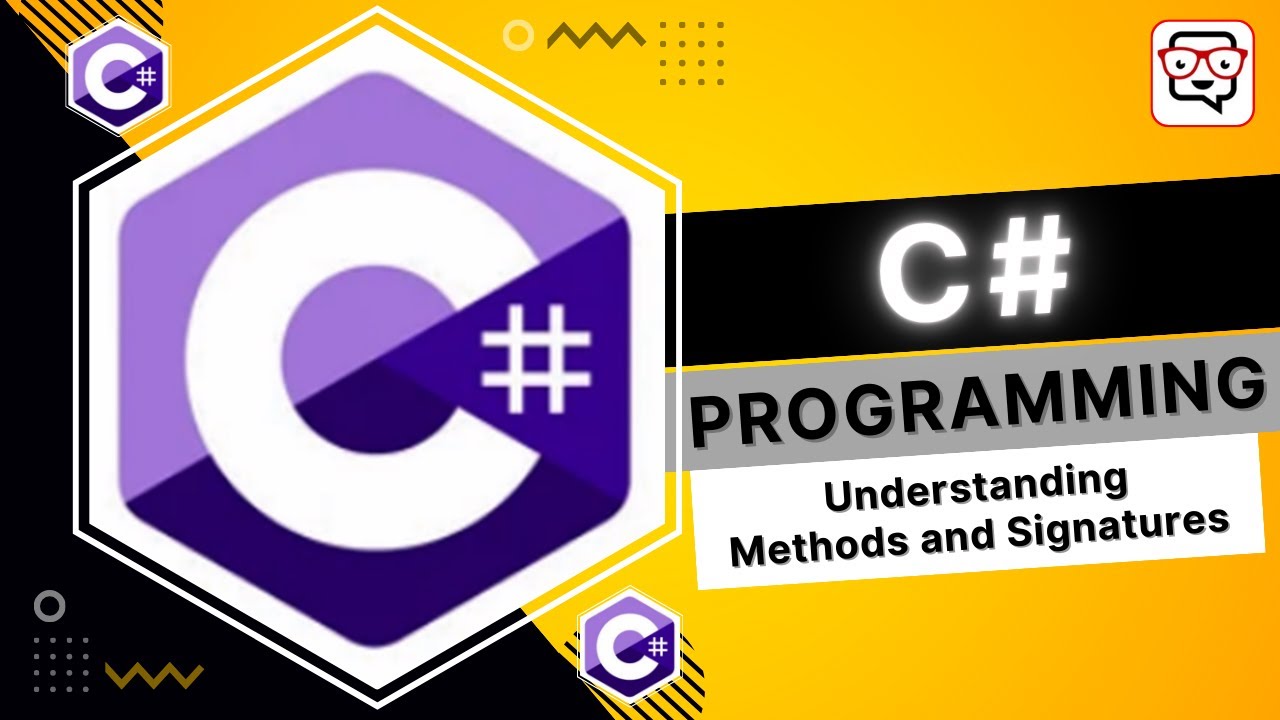 C#

C#

C#

C#

PROGRAMMING

Understanding
Methods and Signatures